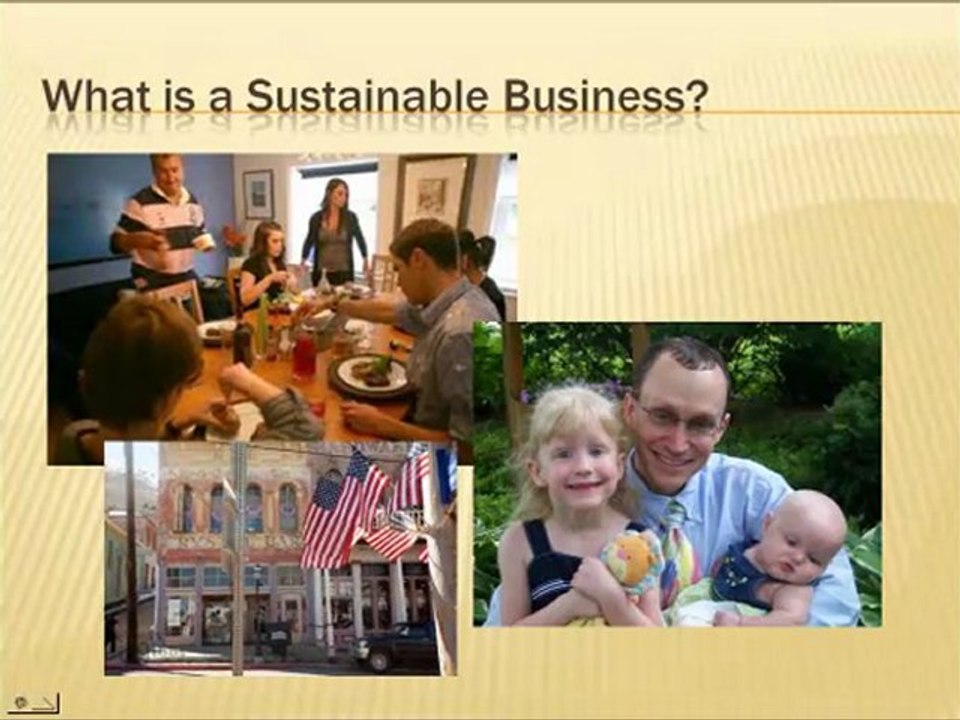 What is a Sustainable Business?